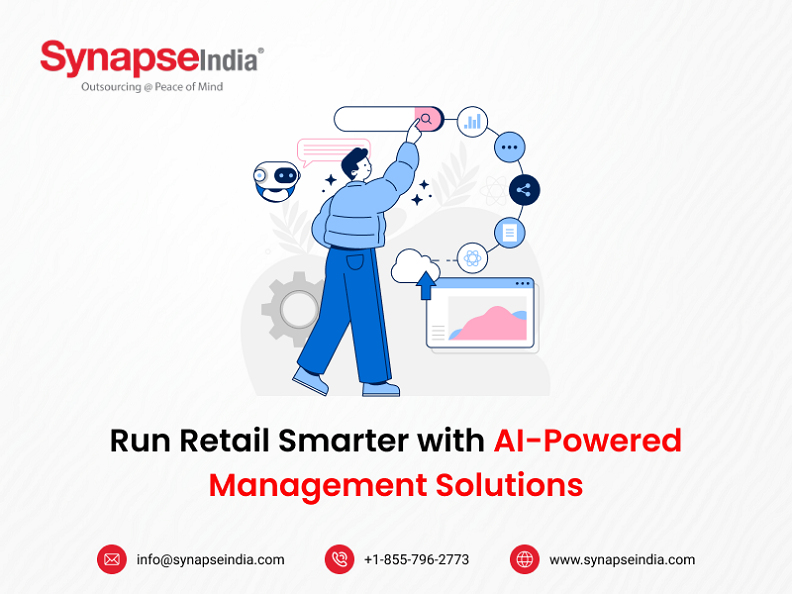 SynapseIndia®
Outsourcing @ Peace of Mind

Run Retail Smarter with AI-Powered Management Solutions

info@synapseindia.com
+1-855-796-2773
www.synapseindia.com